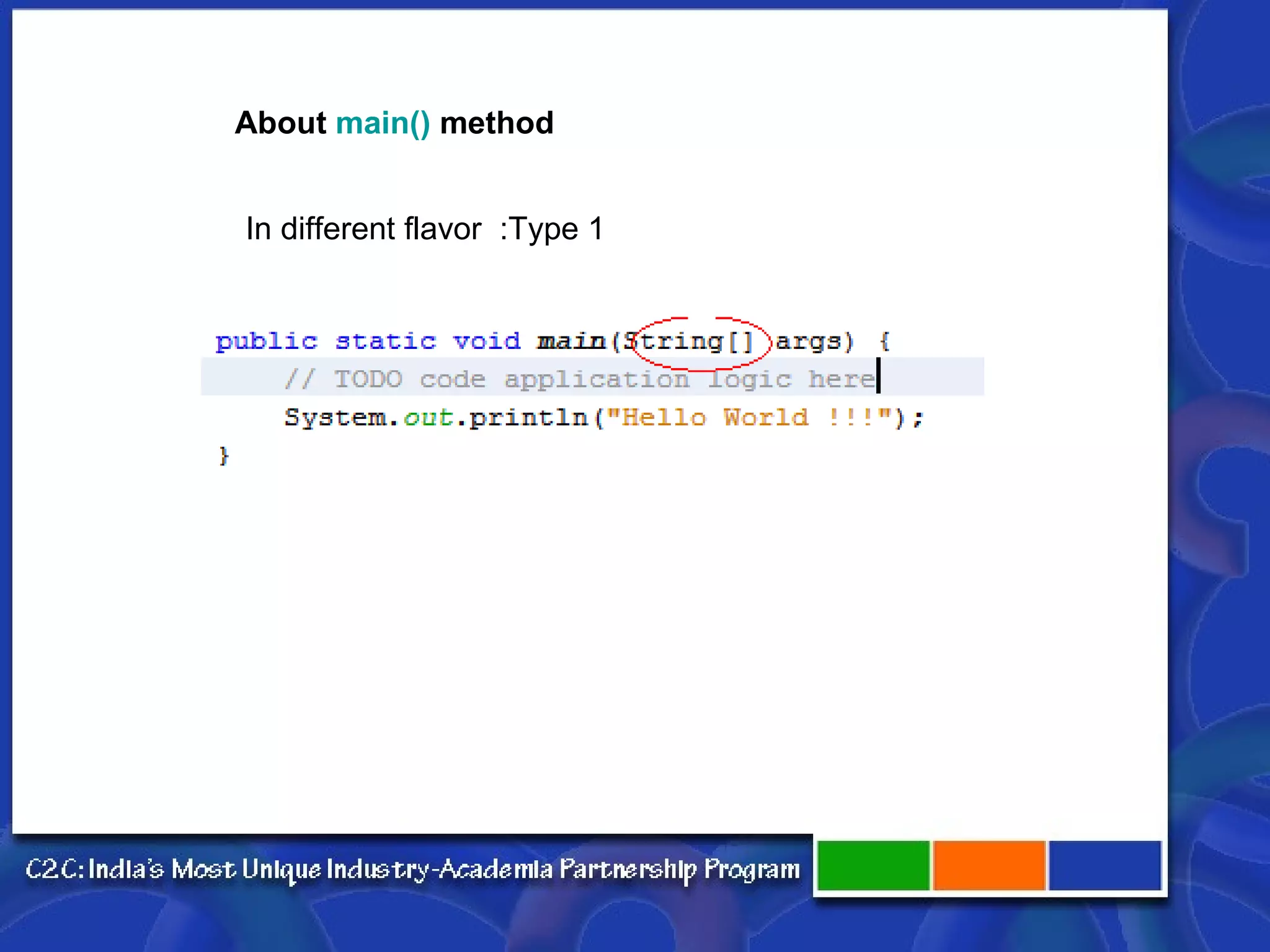 About main() method

In different flavor :Type 1

public static void main(String[] args) {
    // TODO code application logic here
    System.out.println("Hello World !!!");
}

C2C: India's Most Unique Industry-Academia Partnership Program